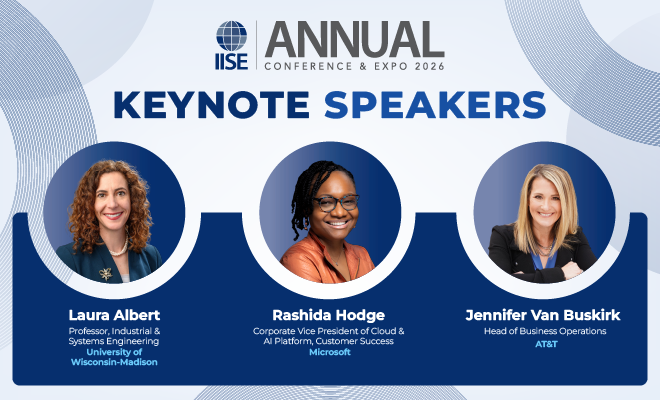 IISE ANNUAL
CONFERENCE & EXPO 2026

KEYNOTE SPEAKERS

Laura Albert
Professor, Industrial & Systems Engineering
University of Wisconsin-Madison

Rashida Hodge
Corporate Vice President of Cloud & AI Platform, Customer Success
Microsoft

Jennifer Van Buskirk
Head of Business Operations
AT&T